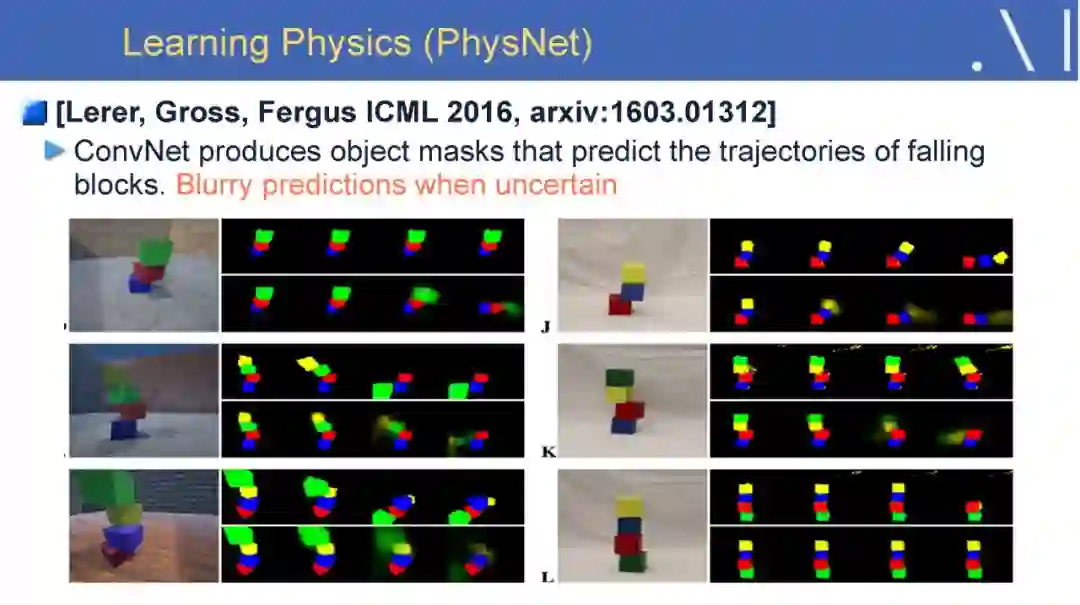 Learning Physics (PhysNet)

[Lerer, Gross, Fergus ICML 2016, arxiv:1603.01312]

ConvNet produces object masks that predict the trajectories of falling blocks. Blurry predictions when uncertain

J

K

L